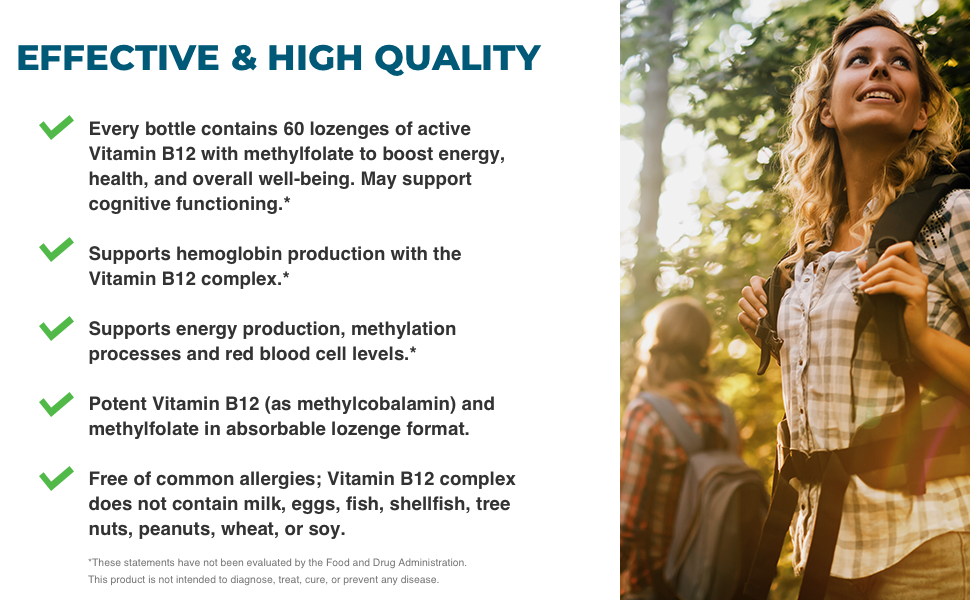 EFFECTIVE & HIGH QUALITY

Every bottle contains 60 lozenges of active Vitamin B12 with methylfolate to boost energy, health, and overall well-being. May support cognitive functioning.*

Supports hemoglobin production with the Vitamin B12 complex.*

Supports energy production, methylation processes and red blood cell levels.*

Potent Vitamin B12 (as methylcobalamin) and methylfolate in absorbable lozenge format.

Free of common allergies; Vitamin B12 complex does not contain milk, eggs, fish, shellfish, tree nuts, peanuts, wheat, or soy.

*These statements have not been evaluated by the Food and Drug Administration. This product is not intended to diagnose, treat, cure, or prevent any disease.